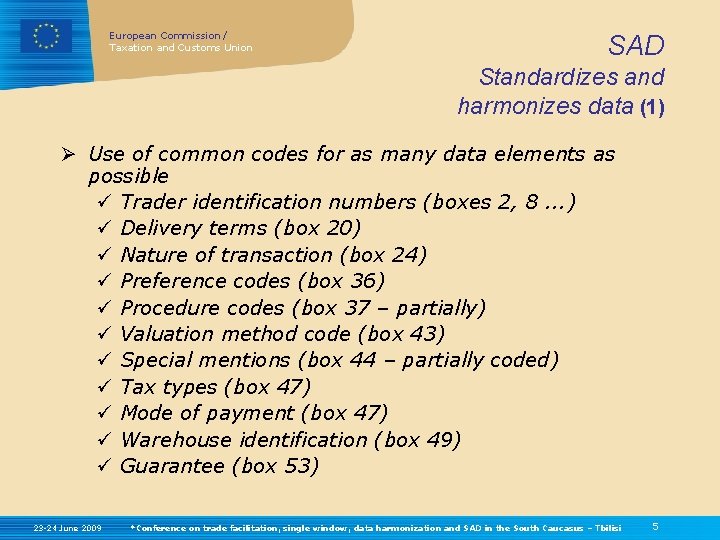 European Commission / Taxation and Customs Union

SAD
Standardizes and harmonizes data (1)

➢ Use of common codes for as many data elements as possible
✓ Trader identification numbers (boxes 2, 8 ...)
✓ Delivery terms (box 20)
✓ Nature of transaction (box 24)
✓ Preference codes (box 36)
✓ Procedure codes (box 37 – partially)
✓ Valuation method code (box 43)
✓ Special mentions (box 44 – partially coded)
✓ Tax types (box 47)
✓ Mode of payment (box 47)
✓ Warehouse identification (box 49)
✓ Guarantee (box 53)

23-24 June 2009 • Conference on trade facilitation, single window, data harmonization and SAD in the South Caucasus – Tbilisi 5